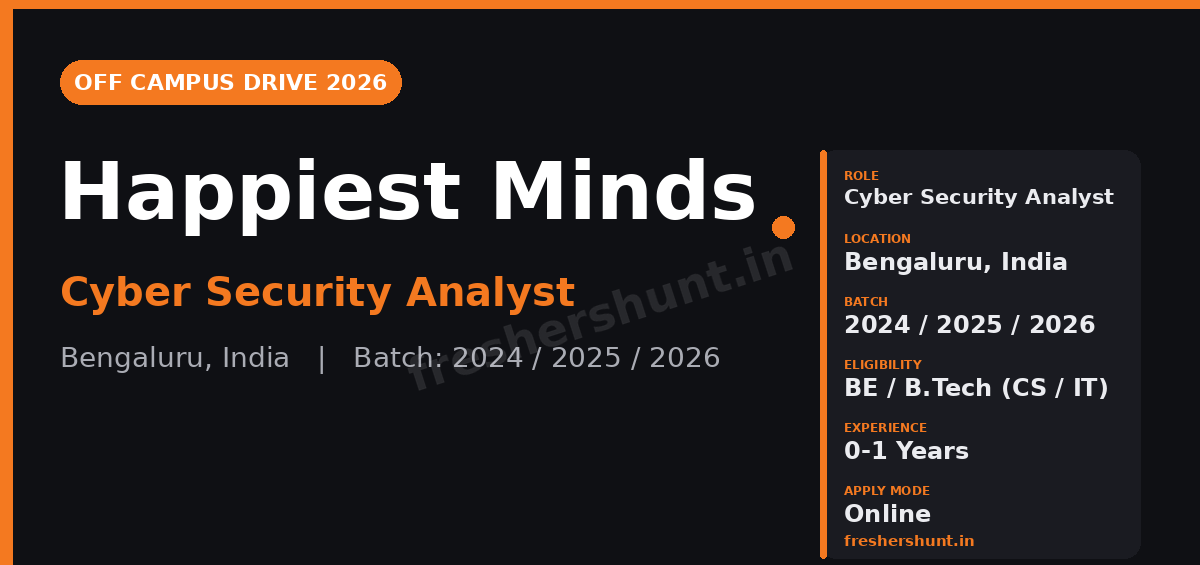 OFF CAMPUS DRIVE 2026

Happiest Minds

Cyber Security Analyst

Bengaluru, India | Batch: 2024 / 2025 / 2026

freshershunt.in

ROLE
Cyber Security Analyst

LOCATION
Bengaluru, India

BATCH
2024 / 2025 / 2026

ELIGIBILITY
BE / B.Tech (CS / IT)

EXPERIENCE
0-1 Years

APPLY MODE
Online

freshershunt.in